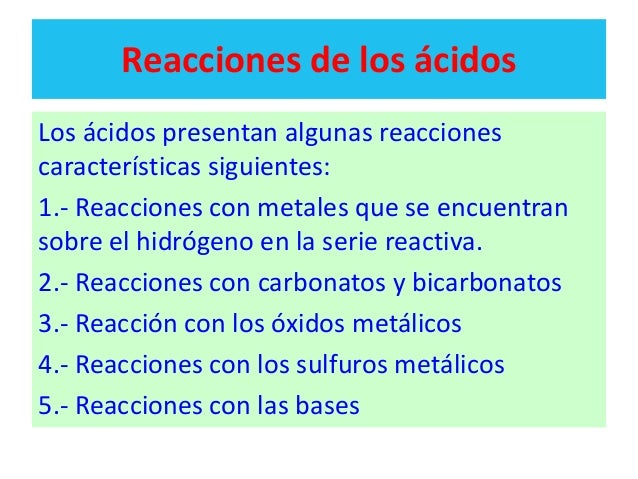 Reacciones de los ácidos

Los ácidos presentan algunas reacciones características siguientes:

1.- Reacciones con metales que se encuentran sobre el hidrógeno en la serie reactiva.

2.- Reacciones con carbonatos y bicarbonatos

3.- Reacción con los óxidos metálicos

4.- Reacciones con los sulfuros metálicos

5.- Reacciones con las bases